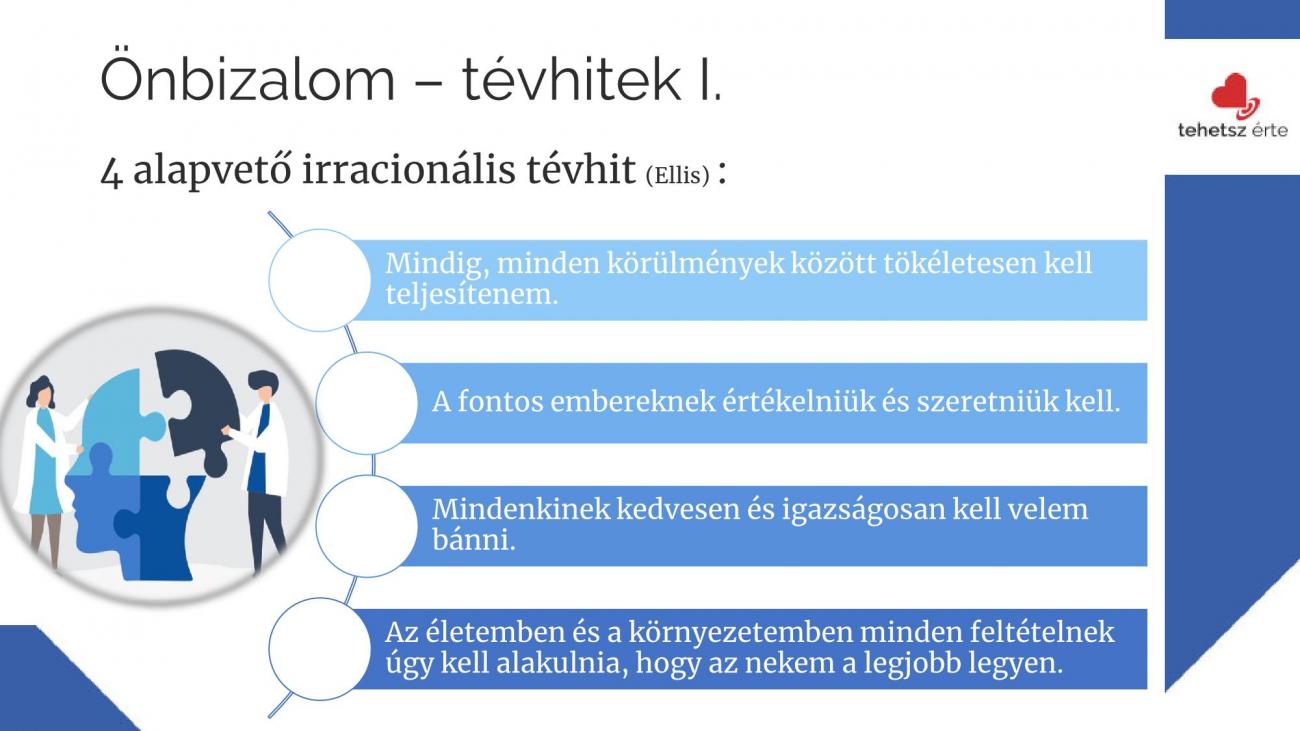 Önbizalom – tévhitek I.

tehetsz érte

4 alapvető irracionális tévhit (Ellis) :

Mindig, minden körülmények között tökéletesen kell teljesítenem.

A fontos embereknek értékelniük és szeretniük kell.

Mindenkinek kedvesen és igazságosan kell velem bánni.

Az életemben és a környezetemben minden feltételnek úgy kell alakulnia, hogy az nekem a legjobb legyen.